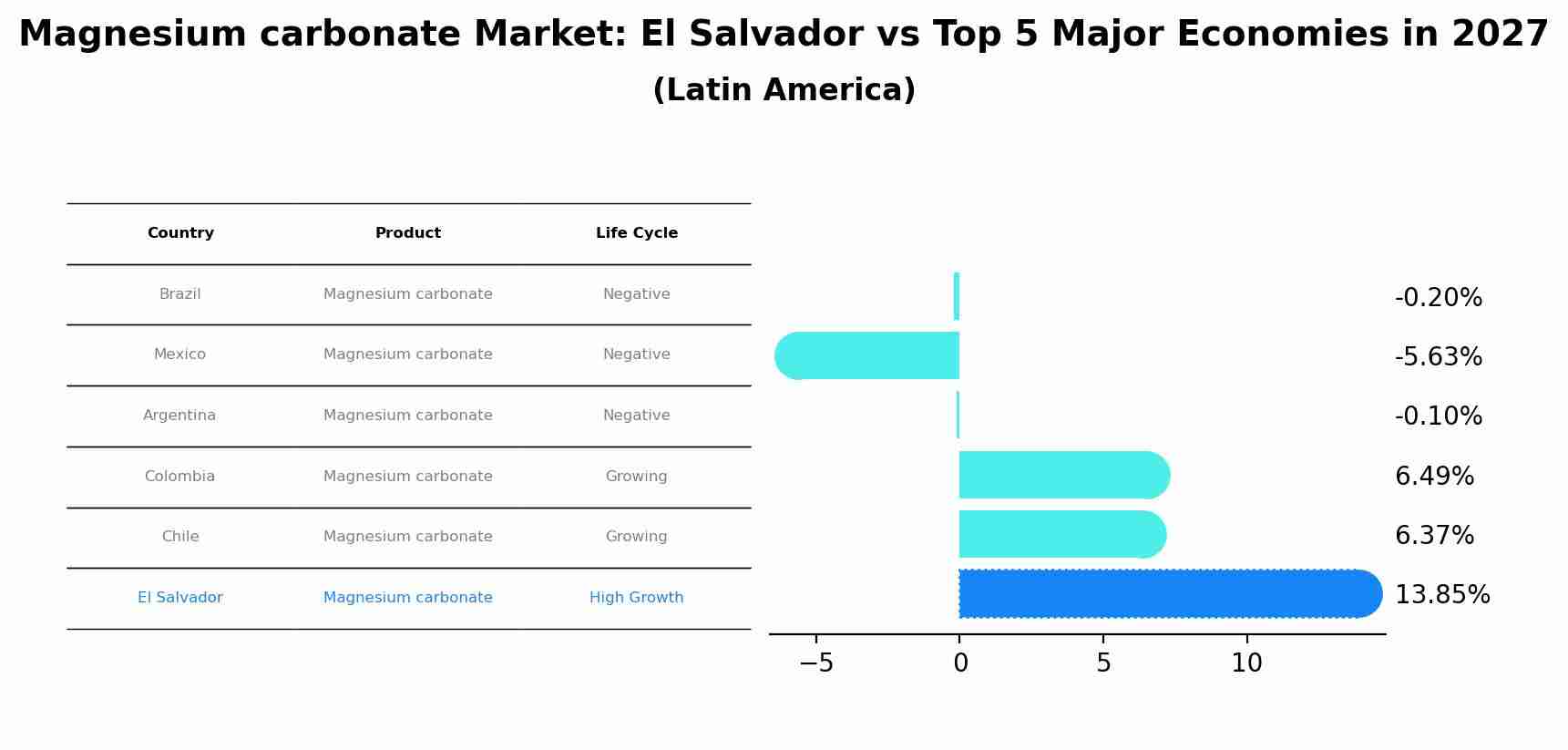 Magnesium carbonate Market: El Salvador vs Top 5 Major Economies in 2027
(Latin America)

| Country | Product | Life Cycle |
|---|---|---|
| Brazil | Magnesium carbonate | Negative |
| Mexico | Magnesium carbonate | Negative |
| Argentina | Magnesium carbonate | Negative |
| Colombia | Magnesium carbonate | Growing |
| Chile | Magnesium carbonate | Growing |
| El Salvador | Magnesium carbonate | High Growth |

-0.20%
-5.63%
-0.10%
6.49%
6.37%
13.85%

−5
0
5
10